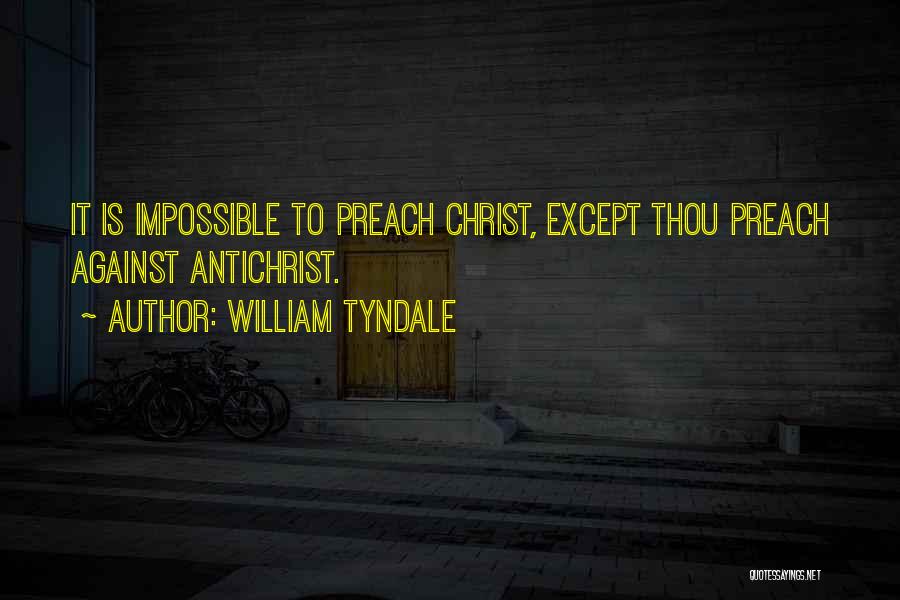 IT IS IMPOSSIBLE TO PREACH CHRIST, EXCEPT THOU PREACH AGAINST ANTICHRIST.

~ AUTHOR: WILLIAM TYNDALE

QUOTESSAYINGS.NET